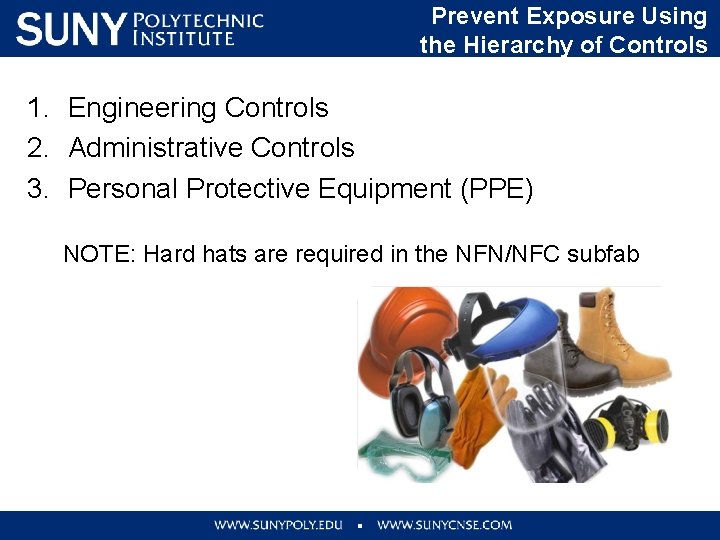 SUNY POLYTECHNIC INSTITUTE

Prevent Exposure Using the Hierarchy of Controls

1. Engineering Controls
2. Administrative Controls
3. Personal Protective Equipment (PPE)

NOTE: Hard hats are required in the NFN/NFC subfab

WWW.SUNYPOLY.EDU ▪ WWW.SUNYCNSE.COM